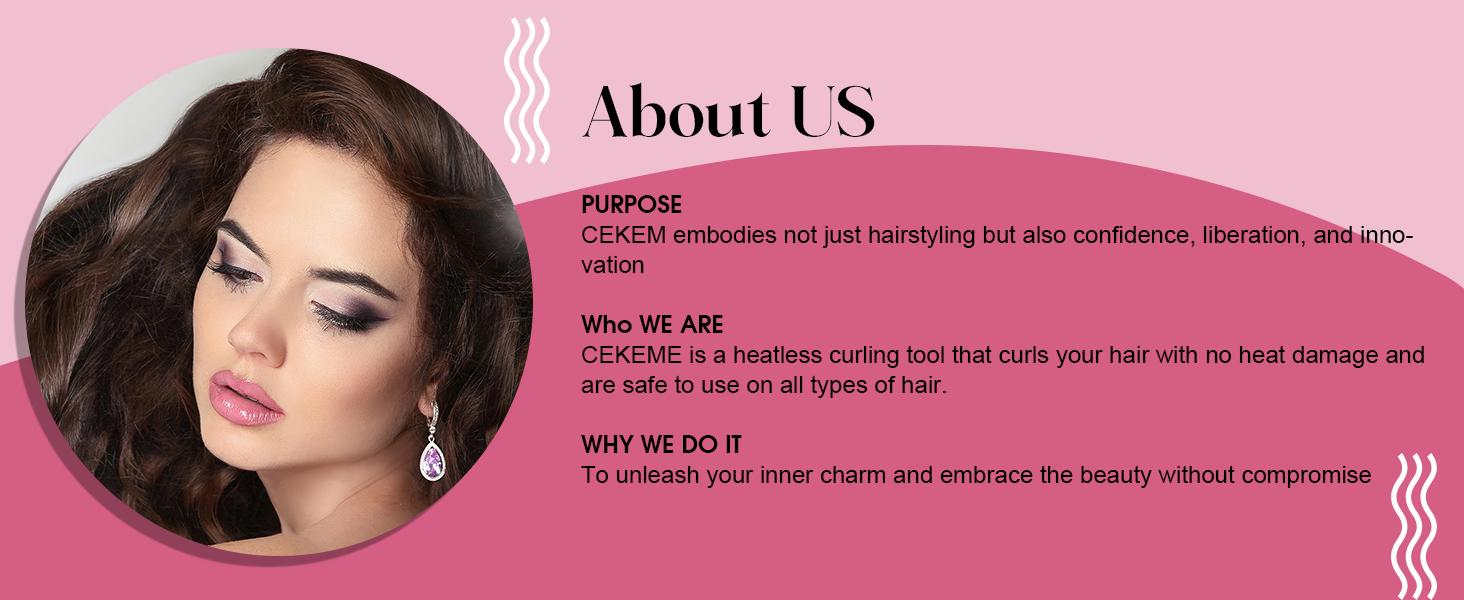 About US

PURPOSE
CEKEM embodies not just hairstyling but also confidence, liberation, and innovation

Who WE ARE
CEKEME is a heatless curling tool that curls your hair with no heat damage and are safe to use on all types of hair.

WHY WE DO IT
To unleash your inner charm and embrace the beauty without compromise